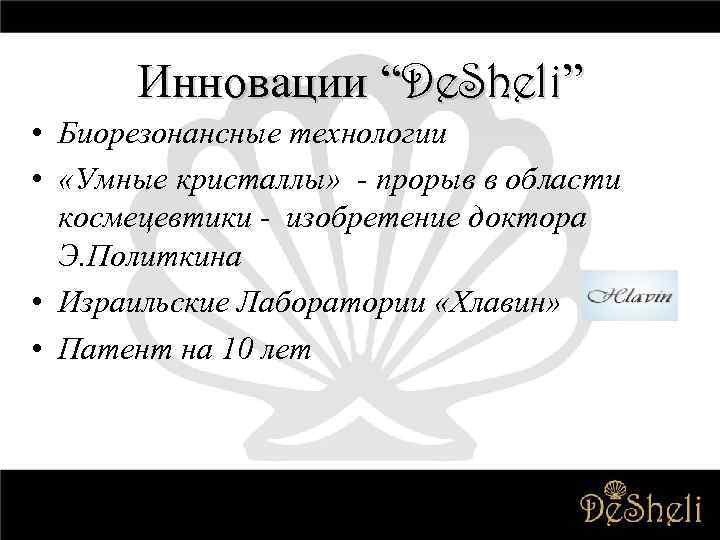 Инновации “DeSheli”

• Биорезонансные технологии

• «Умные кристаллы» - прорыв в области космецевтики - изобретение доктора Э.Политкина

• Израильские Лаборатории «Хлавин»

Hlavin

• Патент на 10 лет

DeSheli